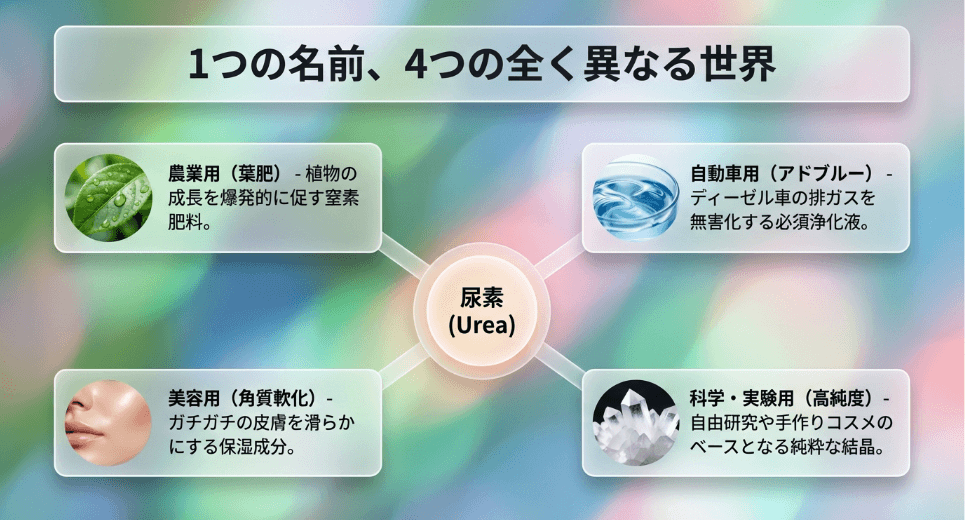 1つの名前、4つの全く異なる世界

農業用（葉肥） - 植物の成長を爆発的に促す窒素肥料。

自動車用（アドブルー） - ディーゼル車の排ガスを無害化する必須浄化液。

尿素
(Urea)

美容用（角質軟化） - ガチガチの皮膚を滑らかにする保湿成分。

科学・実験用（高純度） - 自由研究や手作りコスメのベースとなる純粋な結晶。